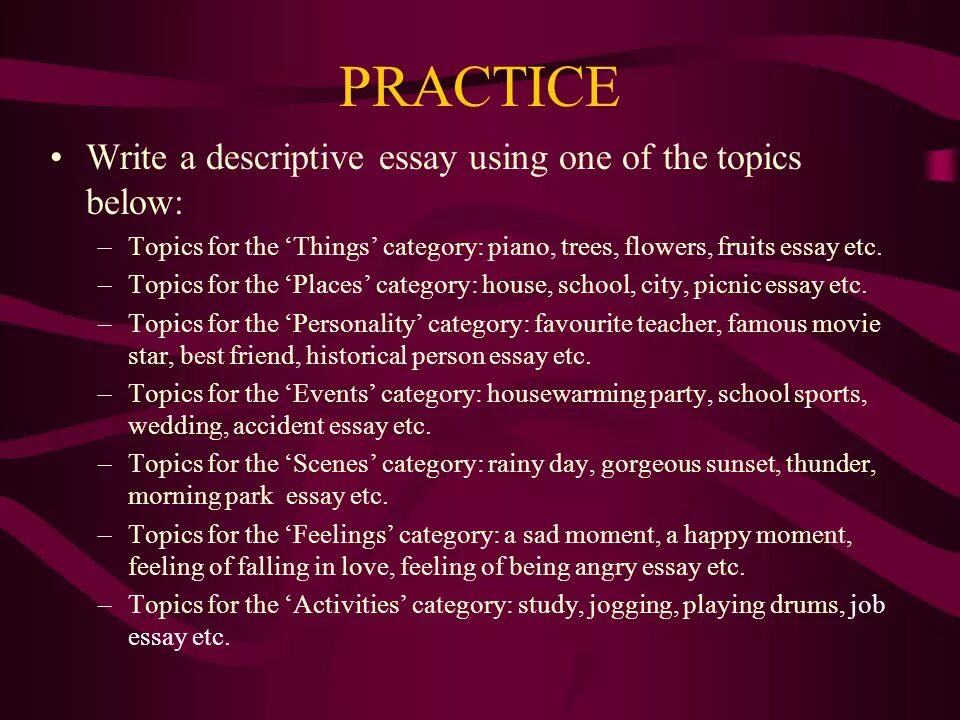 PRACTICE

• Write a descriptive essay using one of the topics below:

– Topics for the ‘Things’ category: piano, trees, flowers, fruits essay etc.

– Topics for the ‘Places’ category: house, school, city, picnic essay etc.

– Topics for the ‘Personality’ category: favourite teacher, famous movie star, best friend, historical person essay etc.

– Topics for the ‘Events’ category: housewarming party, school sports, wedding, accident essay etc.

– Topics for the ‘Scenes’ category: rainy day, gorgeous sunset, thunder, morning park essay etc.

– Topics for the ‘Feelings’ category: a sad moment, a happy moment, feeling of falling in love, feeling of being angry essay etc.

– Topics for the ‘Activities’ category: study, jogging, playing drums, job essay etc.